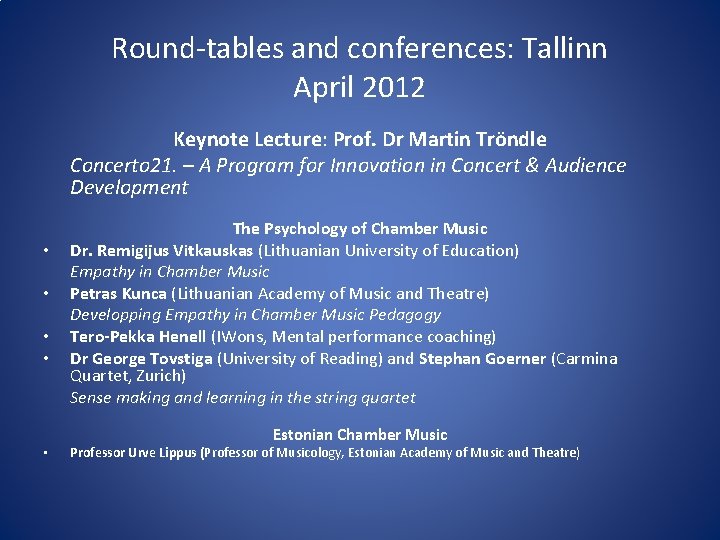 Round-tables and conferences: Tallinn
April 2012

Keynote Lecture: Prof. Dr Martin Tröndle
Concerto21. – A Program for Innovation in Concert & Audience Development

The Psychology of Chamber Music

• Dr. Remigijus Vitkauskas (Lithuanian University of Education)
Empathy in Chamber Music
• Petras Kunca (Lithuanian Academy of Music and Theatre)
Developping Empathy in Chamber Music Pedagogy
• Tero-Pekka Henell (IWons, Mental performance coaching)
• Dr George Tovstiga (University of Reading) and Stephan Goerner (Carmina Quartet, Zurich)
Sense making and learning in the string quartet

Estonian Chamber Music

• Professor Urve Lippus (Professor of Musicology, Estonian Academy of Music and Theatre)